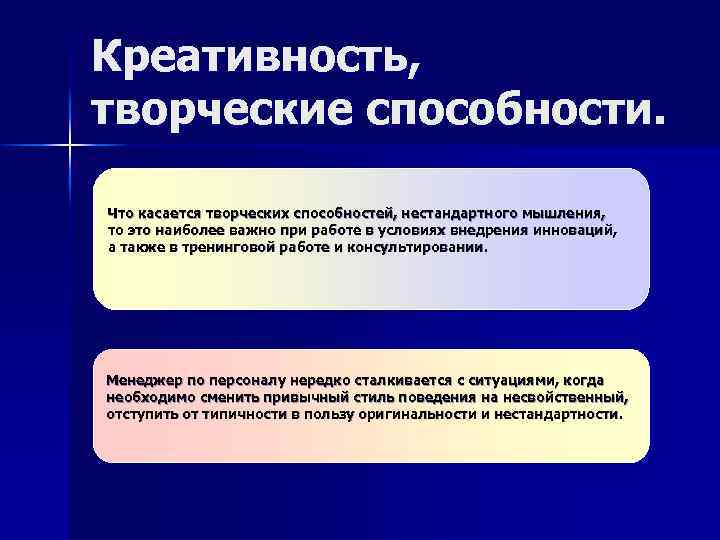 Креативность, творческие способности.

Что касается творческих способностей, нестандартного мышления, то это наиболее важно при работе в условиях внедрения инноваций, а также в тренинговой работе и консультировании.

Менеджер по персоналу нередко сталкивается с ситуациями, когда необходимо сменить привычный стиль поведения на несвойственный, отступить от типичности в пользу оригинальности и нестандартности.